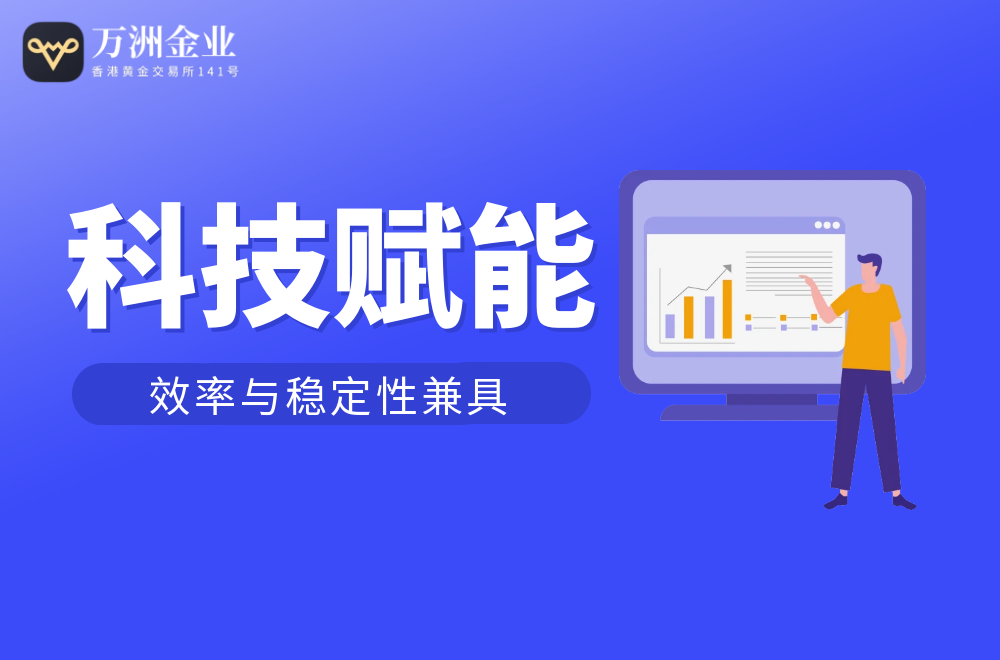 万洲金业
香港黄金交易所141号

科技赋能

效率与稳定性兼具